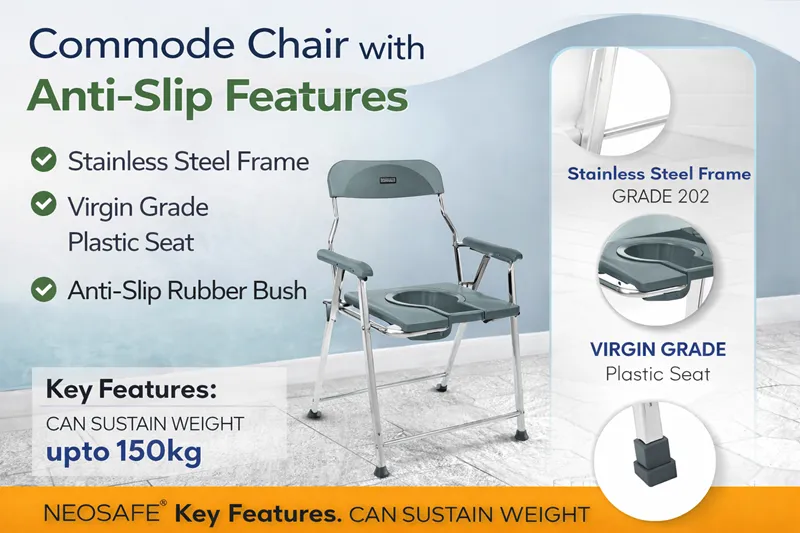 Commode Chair with
Anti-Slip Features

Stainless Steel Frame
Virgin Grade Plastic Seat
Anti-Slip Rubber Bush

Key Features:
CAN SUSTAIN WEIGHT
upto 150kg

Stainless Steel Frame
GRADE 202

VIRGIN GRADE
Plastic Seat

NEOSAFE® Key Features. CAN SUSTAIN WEIGHT